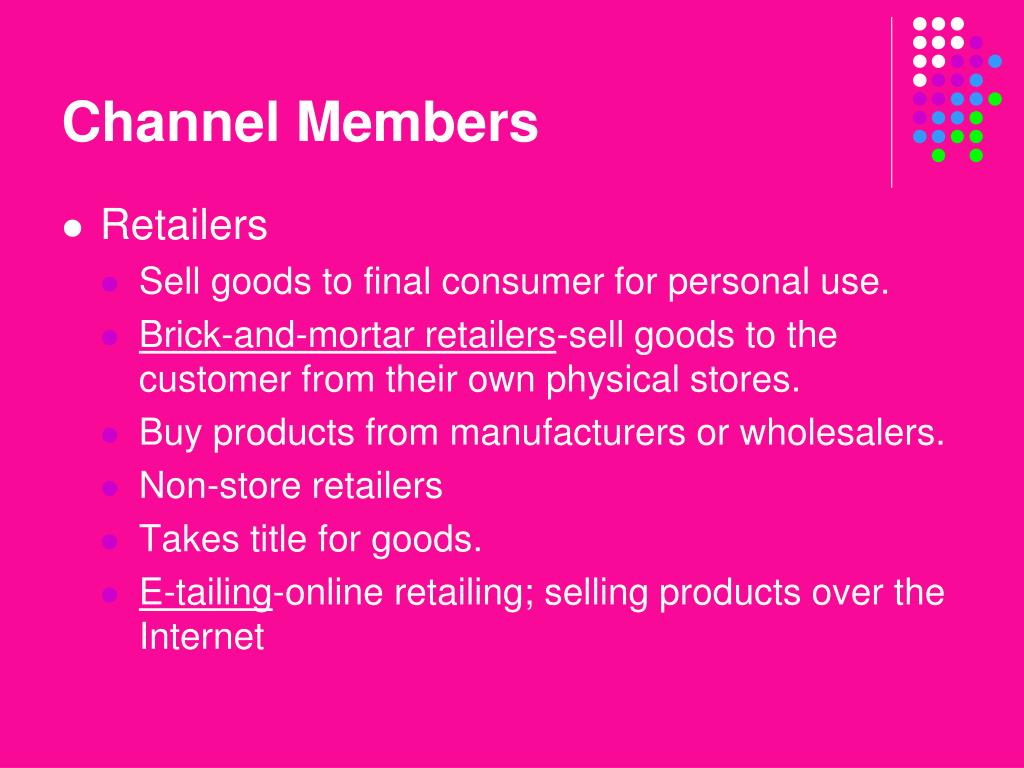 Channel Members

- Retailers
  - Sell goods to final consumer for personal use.
  - Brick-and-mortar retailers-sell goods to the customer from their own physical stores.
  - Buy products from manufacturers or wholesalers.
  - Non-store retailers
  - Takes title for goods.
  - E-tailing-online retailing; selling products over the Internet